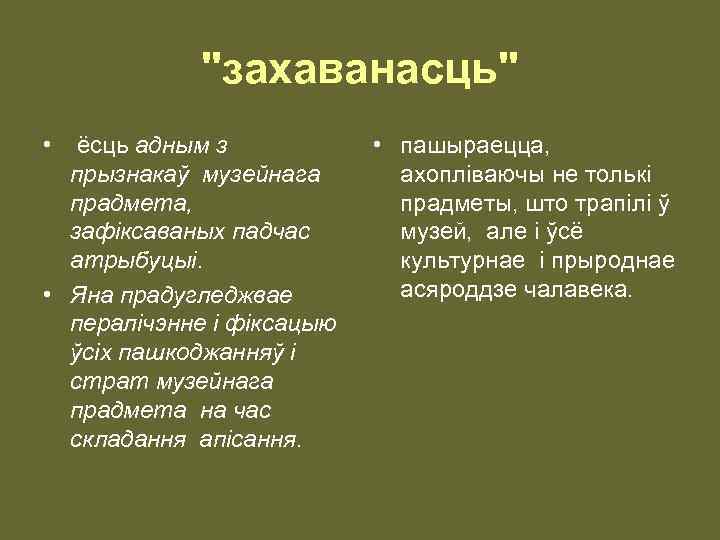 "захаванасць"

• ёсць адным з прызнакаў музейнага прадмета, зафіксаваных падчас атрыбуцыі.

• Яна прадугледжвае пералічэнне і фіксацыю ўсіх пашкоджанняў і страт музейнага прадмета на час складання апісання.

• пашыраецца, ахопліваючы не толькі прадметы, што трапілі ў музей, але і ўсё культурнае і прыроднае асяроддзе чалавека.